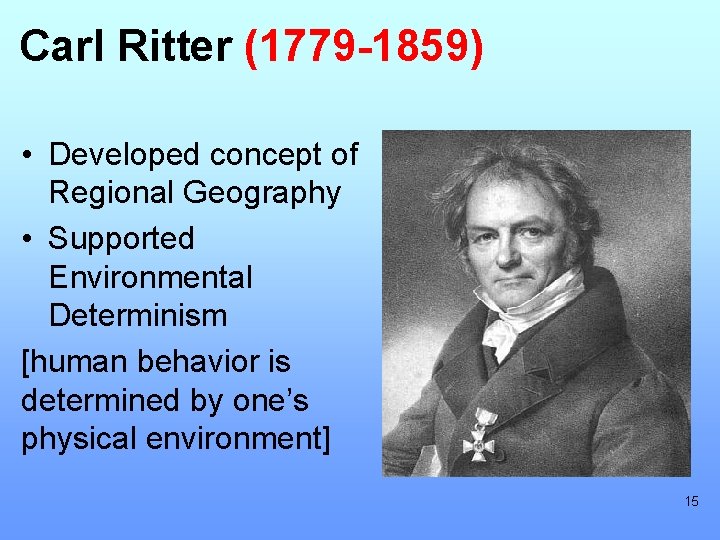 Carl Ritter (1779-1859)

• Developed concept of Regional Geography

• Supported Environmental Determinism

[human behavior is determined by one's physical environment]

15